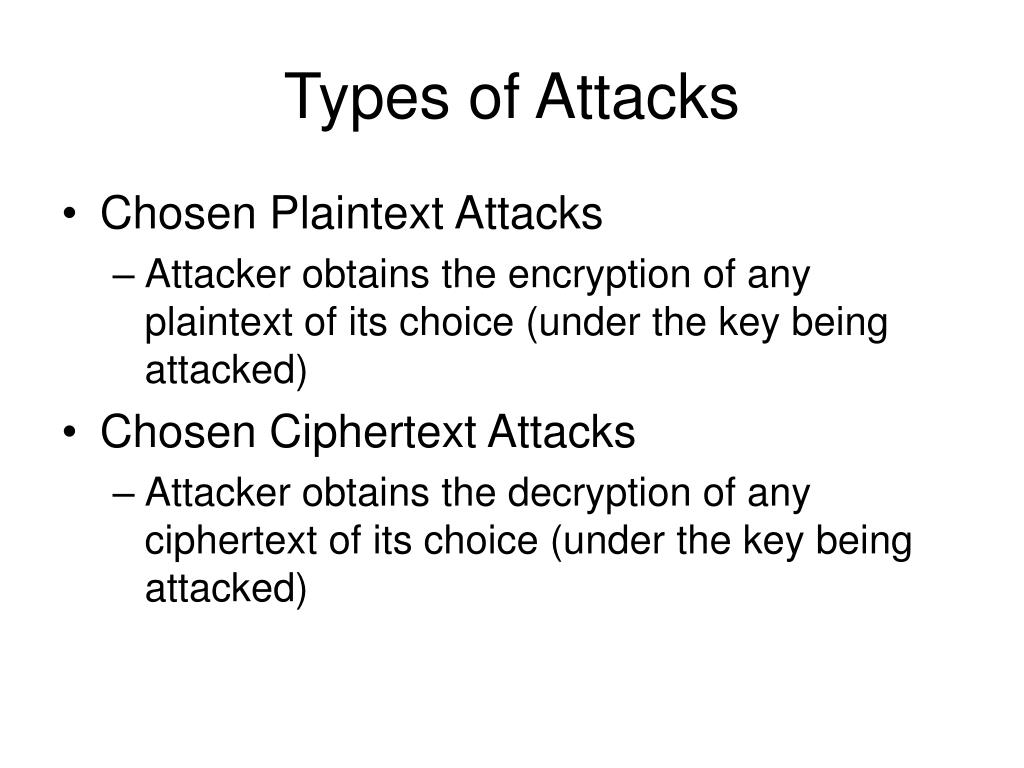 Types of Attacks

• Chosen Plaintext Attacks
– Attacker obtains the encryption of any plaintext of its choice (under the key being attacked)

• Chosen Ciphertext Attacks
– Attacker obtains the decryption of any ciphertext of its choice (under the key being attacked)